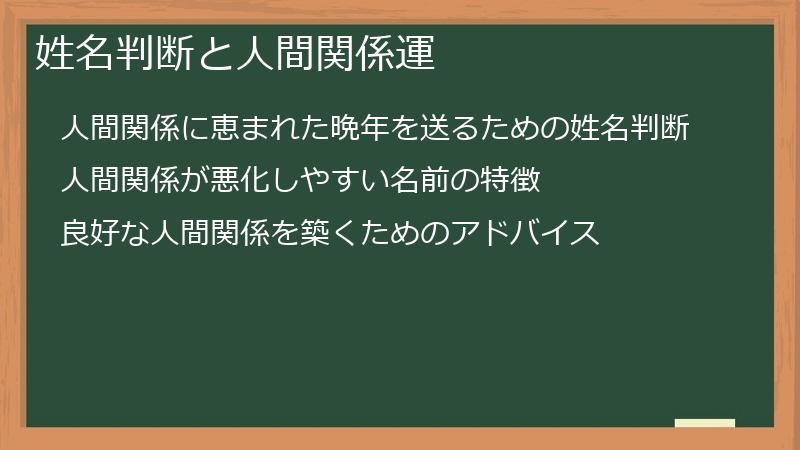 姓名判断と人間関係運

人間関係に恵まれた晩年を送るための姓名判断

人間関係が悪化しやすい名前の特徴

良好な人間関係を築くためのアドバイス